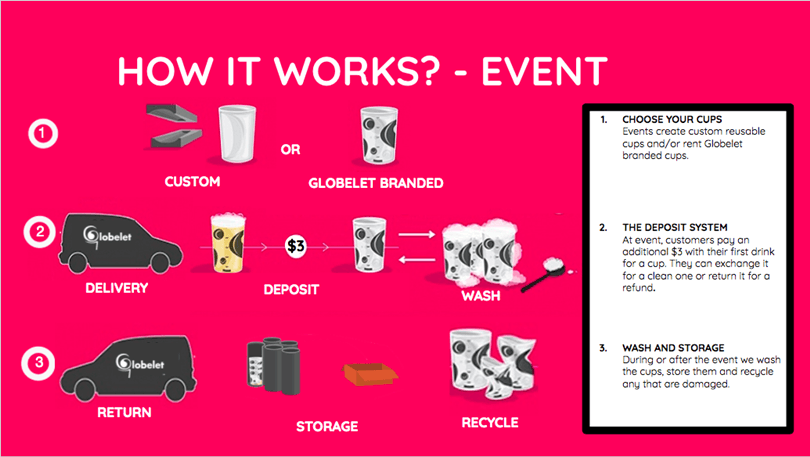 HOW IT WORKS? - EVENT

1

CUSTOM

OR

GLOBELET BRANDED

2

Globelet

DELIVERY

$3

DEPOSIT

WASH

3

Globelet

RETURN

STORAGE

RECYCLE

1. CHOOSE YOUR CUPS
Events create custom reusable cups and/or rent Globelet branded cups.

2. THE DEPOSIT SYSTEM
At event, customers pay an additional $3 with their first drink for a cup. They can exchange it for a clean one or return it for a refund.

3. WASH AND STORAGE
During or after the event we wash the cups, store them and recycle any that are damaged.